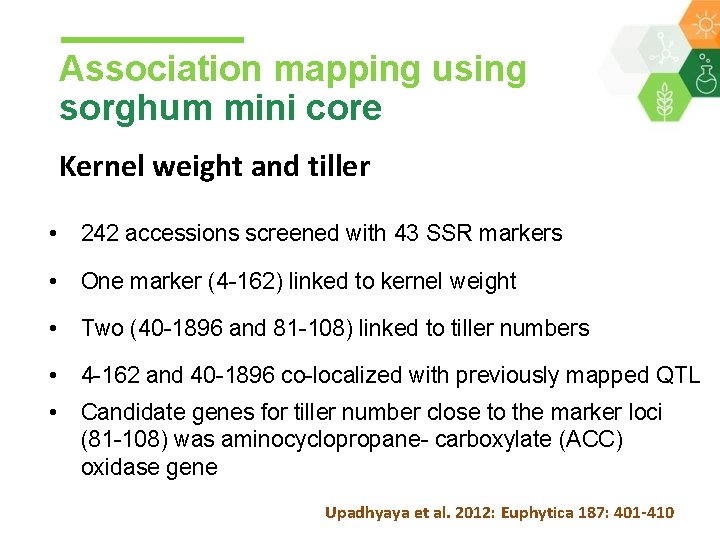 Association mapping using sorghum mini core

Kernel weight and tiller

• 242 accessions screened with 43 SSR markers

• One marker (4-162) linked to kernel weight

• Two (40-1896 and 81-108) linked to tiller numbers

• 4-162 and 40-1896 co-localized with previously mapped QTL

• Candidate genes for tiller number close to the marker loci (81-108) was aminocyclopropane- carboxylate (ACC) oxidase gene

Upadhyaya et al. 2012: Euphytica 187: 401-410